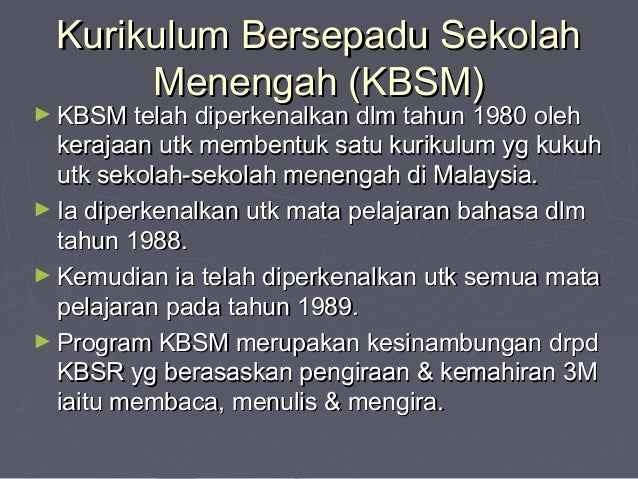 Kurikulum Bersepadu Sekolah Menengah (KBSM)

► KBSM telah diperkenalkan dlm tahun 1980 oleh kerajaan utk membentuk satu kurikulum yg kukuh utk sekolah-sekolah menengah di Malaysia.

► Ia diperkenalkan utk mata pelajaran bahasa dlm tahun 1988.

► Kemudian ia telah diperkenalkan utk semua mata pelajaran pada tahun 1989.

► Program KBSM merupakan kesinambungan drpd KBSR yg berasaskan pengiraan & kemahiran 3M iaitu membaca, menulis & mengira.